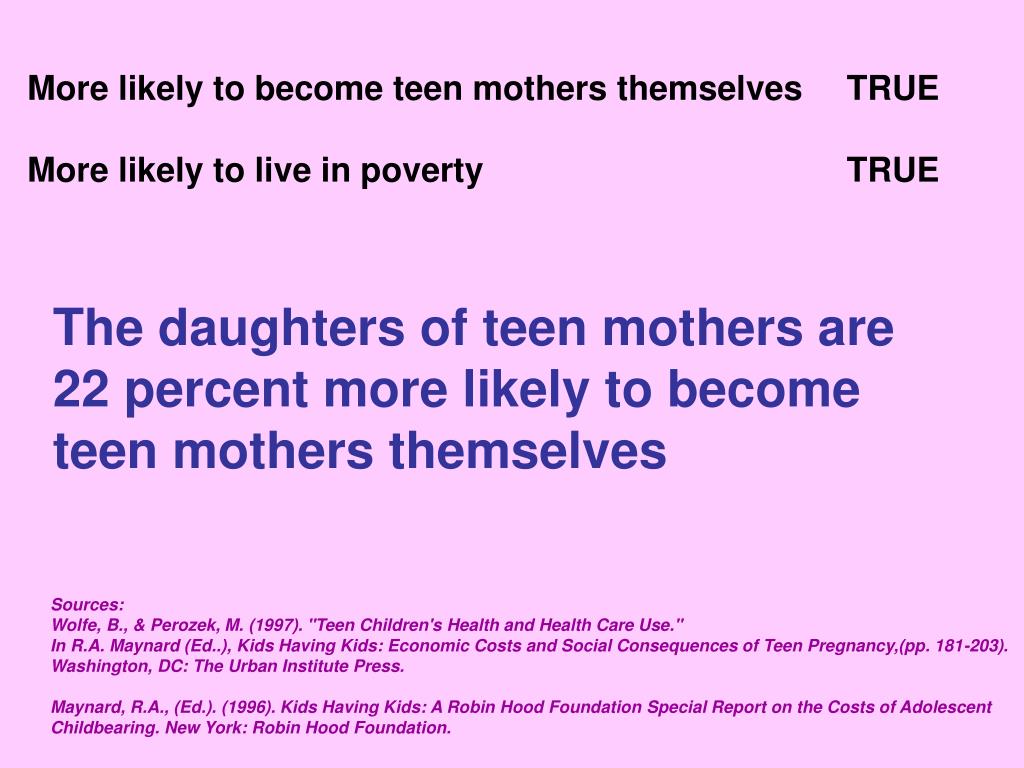 More likely to become teen mothers themselves TRUE

More likely to live in poverty TRUE

The daughters of teen mothers are 22 percent more likely to become teen mothers themselves

Sources:
Wolfe, B., & Perozek, M. (1997). "Teen Children's Health and Health Care Use."
In R.A. Maynard (Ed..), Kids Having Kids: Economic Costs and Social Consequences of Teen Pregnancy,(pp. 181-203). Washington, DC: The Urban Institute Press.

Maynard, R.A., (Ed.). (1996). Kids Having Kids: A Robin Hood Foundation Special Report on the Costs of Adolescent Childbearing. New York: Robin Hood Foundation.